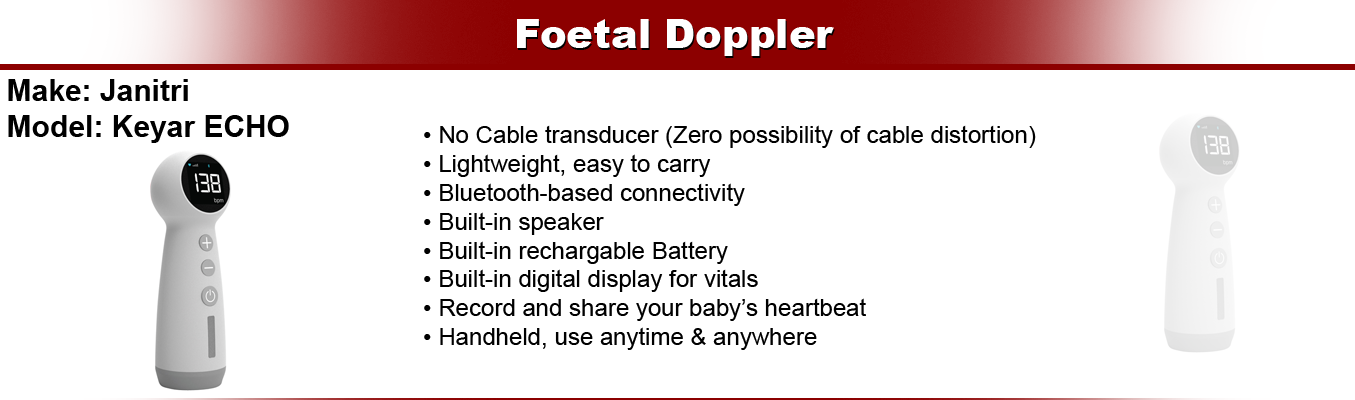 Foetal Doppler

Make: Janitri
Model: Keyar ECHO

138
bpm

• No Cable transducer (Zero possibility of cable distortion)
• Lightweight, easy to carry
• Bluetooth-based connectivity
• Built-in speaker
• Built-in rechargable Battery
• Built-in digital display for vitals
• Record and share your baby's heartbeat
• Handheld, use anytime & anywhere

138